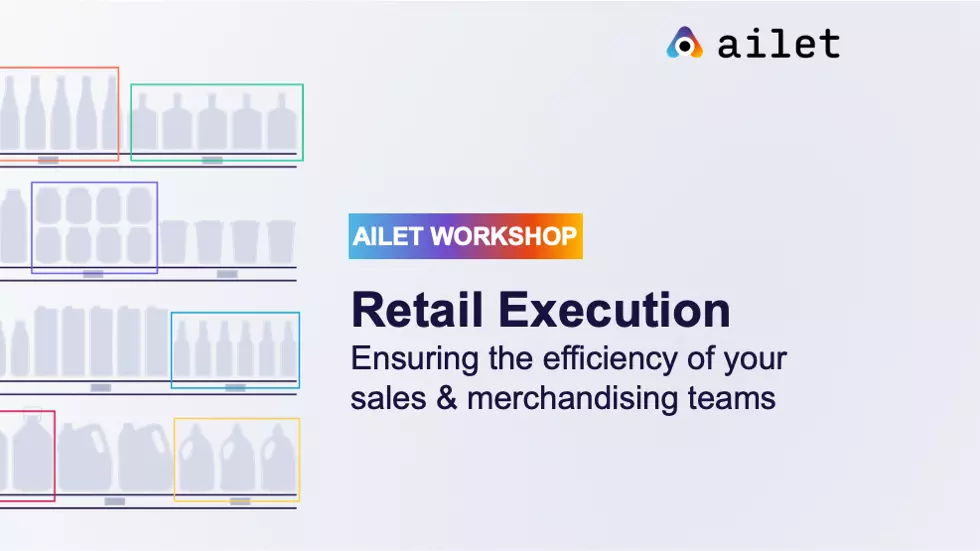 ailet

AILET WORKSHOP

Retail Execution

Ensuring the efficiency of your sales & merchandising teams